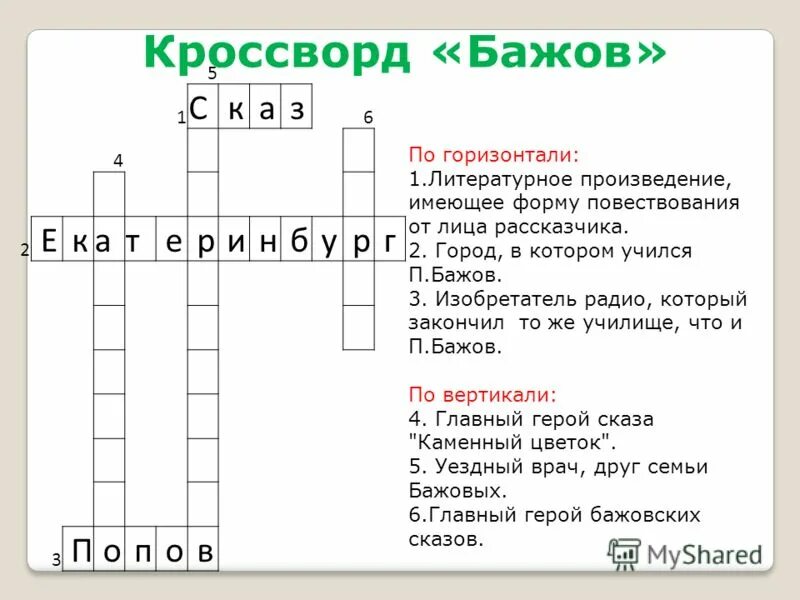 Кроссворд «Бажов»

5
1 С к а з
6
4
2 Е к а т е р и н б у р г
3 П о п о в

По горизонтали:
1.Литературное произведение, имеющее форму повествования от лица рассказчика.
2. Город, в котором учился П.Бажов.
3. Изобретатель радио, который закончил то же училище, что и П.Бажов.

По вертикали:
4. Главный герой сказа "Каменный цветок".
5. Уездный врач, друг семьи Бажовых.
6.Главный герой бажовских сказов.

MyShared